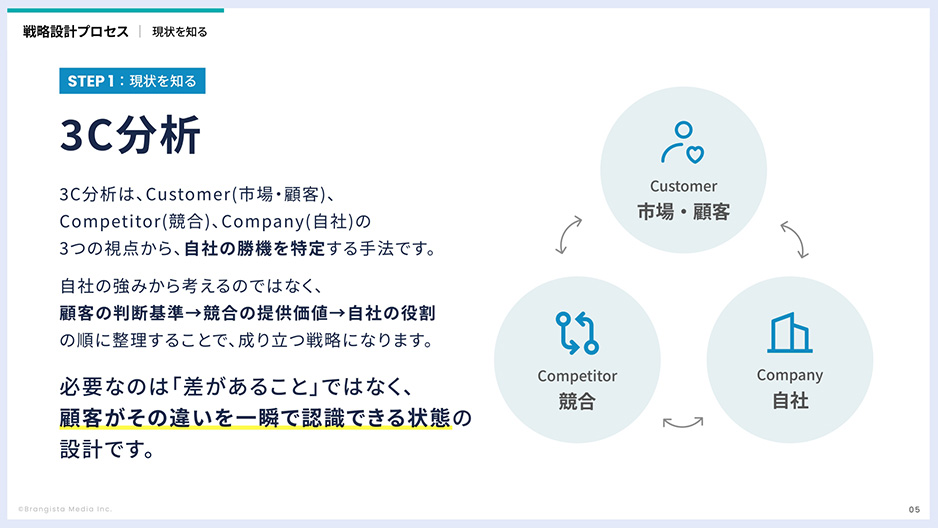 戦略設計プロセス ｜ 現状を知る

STEP 1：現状を知る

3C分析

3C分析は、Customer(市場・顧客)、Competitor(競合)、Company(自社)の3つの視点から、自社の勝機を特定する手法です。

自社の強みから考えるのではなく、顧客の判断基準→競合の提供価値→自社の役割の順に整理することで、成り立つ戦略になります。

必要なのは「差があること」ではなく、顧客がその違いを一瞬で認識できる状態の設計です。

Customer
市場・顧客

Competitor
競合

Company
自社

©Brangista Media Inc.

05